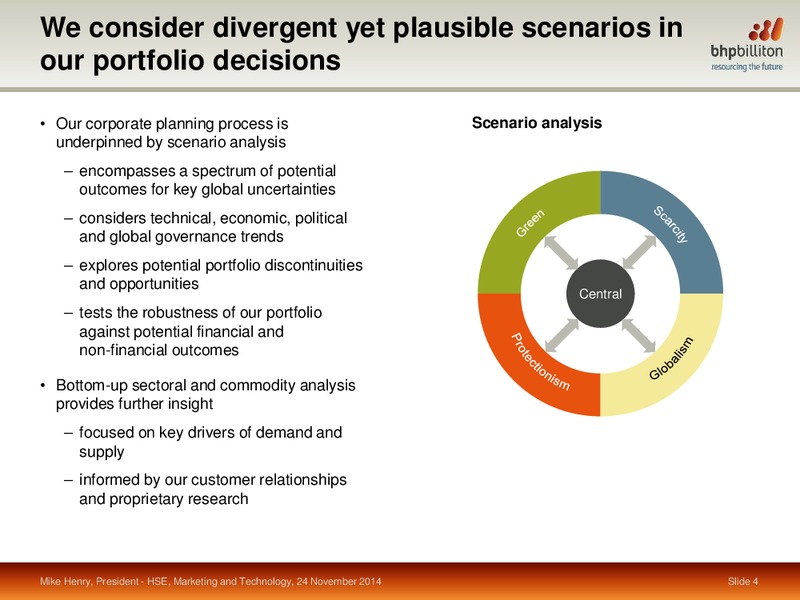 We consider divergent yet plausible scenarios in our portfolio decisions

bhpbilliton
resourcing the future

• Our corporate planning process is underpinned by scenario analysis

– encompasses a spectrum of potential outcomes for key global uncertainties

– considers technical, economic, political and global governance trends

– explores potential portfolio discontinuities and opportunities

– tests the robustness of our portfolio against potential financial and non-financial outcomes

• Bottom-up sectoral and commodity analysis provides further insight

– focused on key drivers of demand and supply

– informed by our customer relationships and proprietary research

Scenario analysis

Green

Scarcity

Central

Protectionism

Globalism

Mike Henry, President - HSE, Marketing and Technology, 24 November 2014

Slide 4